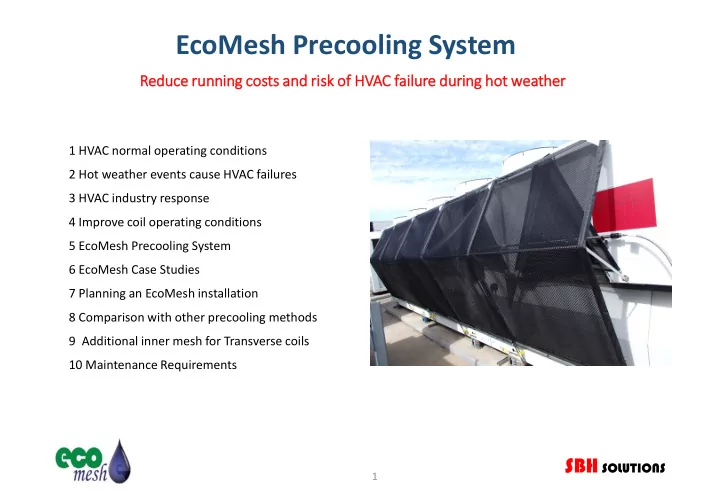 EcoMesh Precooling System

Reduce running costs and risk of HVAC failure during hot weather

1 HVAC normal operating conditions

2 Hot weather events cause HVAC failures

3 HVAC industry response

4 Improve coil operating conditions

5 EcoMesh Precooling System

6 EcoMesh Case Studies

7 Planning an EcoMesh installation

8 Comparison with other precooling methods

9 Additional inner mesh for Transverse coils

10 Maintenance Requirements

eco mesh

1

SBH SOLUTIONS